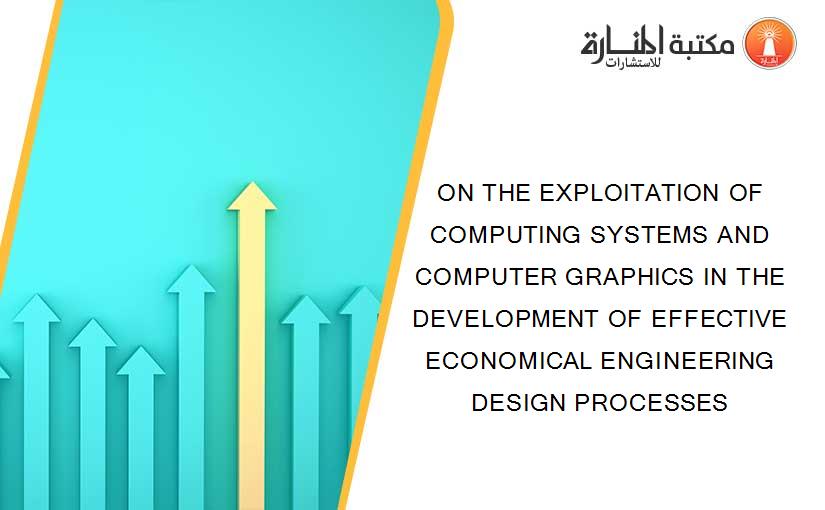 مكتبة المنارة للاستشارات

ON THE EXPLOITATION OF COMPUTING SYSTEMS AND COMPUTER GRAPHICS IN THE DEVELOPMENT OF EFFECTIVE ECONOMICAL ENGINEERING DESIGN PROCESSES